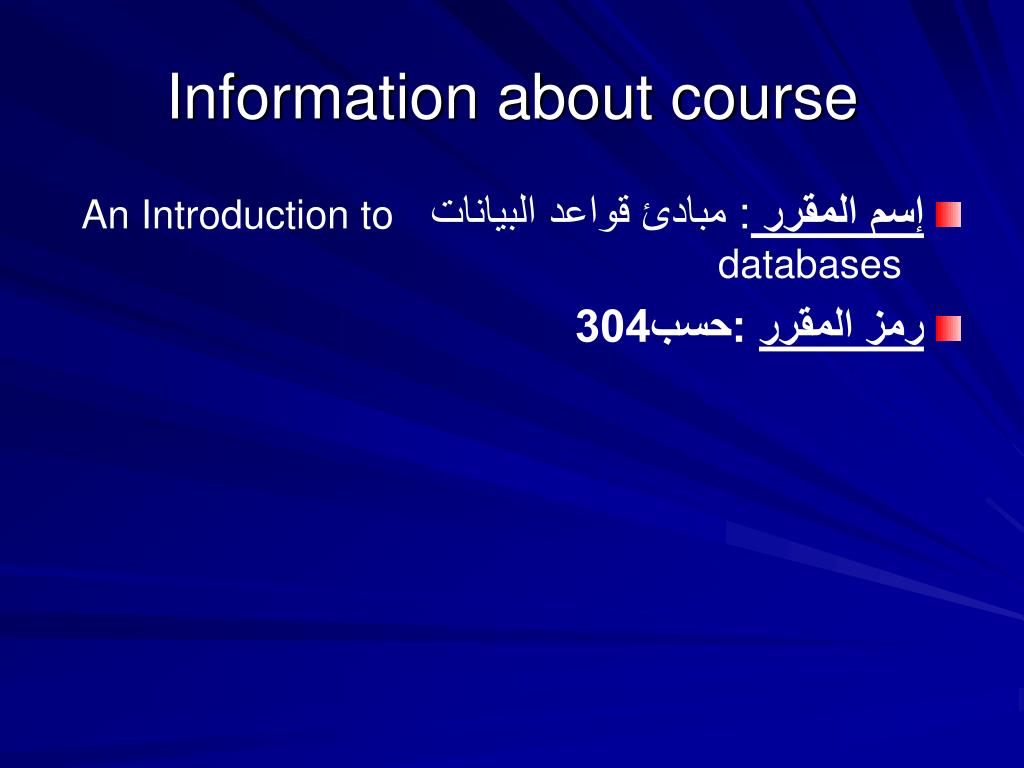 Information about course

إسم المقرر : مبادئ قواعد البيانات An Introduction to databases

رمز المقرر :حسب304